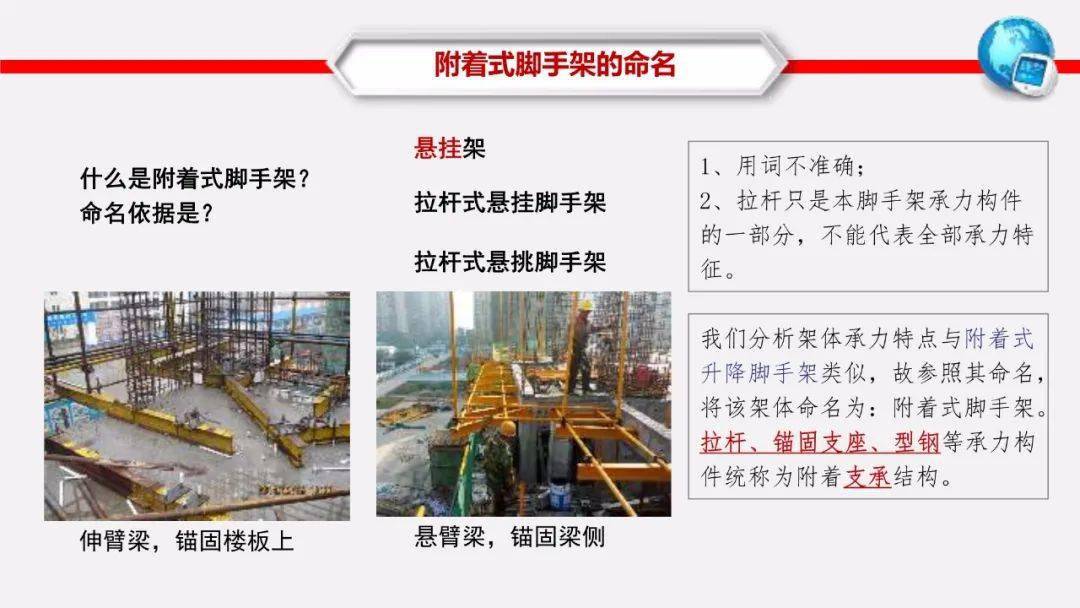 附着式脚手架的命名

什么是附着式脚手架？
命名依据是？

悬挂架

拉杆式悬挂脚手架

拉杆式悬挑脚手架

1、用词不准确；
2、拉杆只是本脚手架承力构件的一部分，不能代表全部承力特征。

我们分析架体承力特点与附着式升降脚手架类似，故参照其命名，将该架体命名为：附着式脚手架。拉杆、锚固支座、型钢等承力构件统称为附着支承结构。

伸臂梁，锚固楼板上

悬臂梁，锚固梁侧